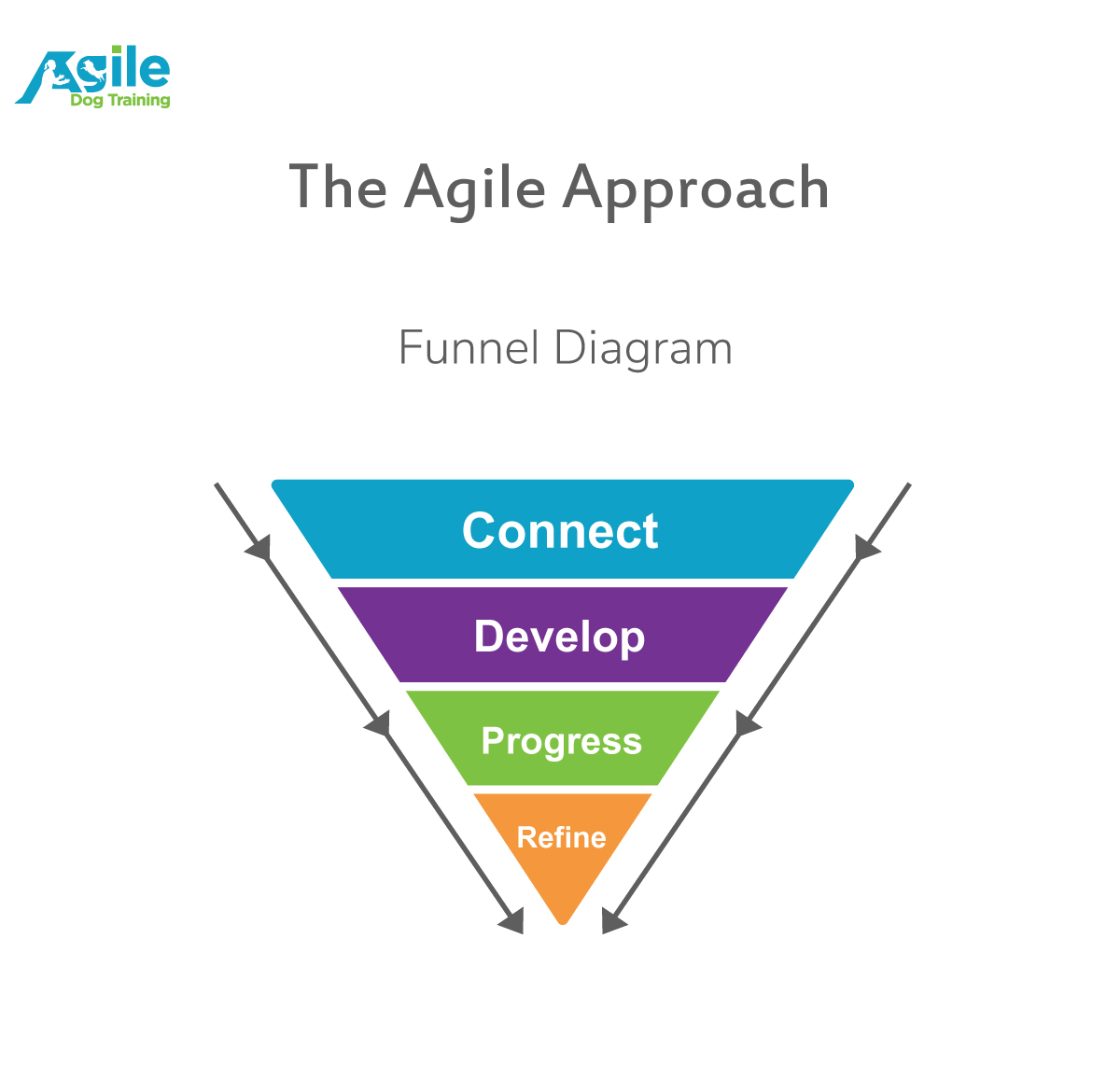 Agile
Dog Training

The Agile Approach

Funnel Diagram

Connect

Develop

Progress

Refine